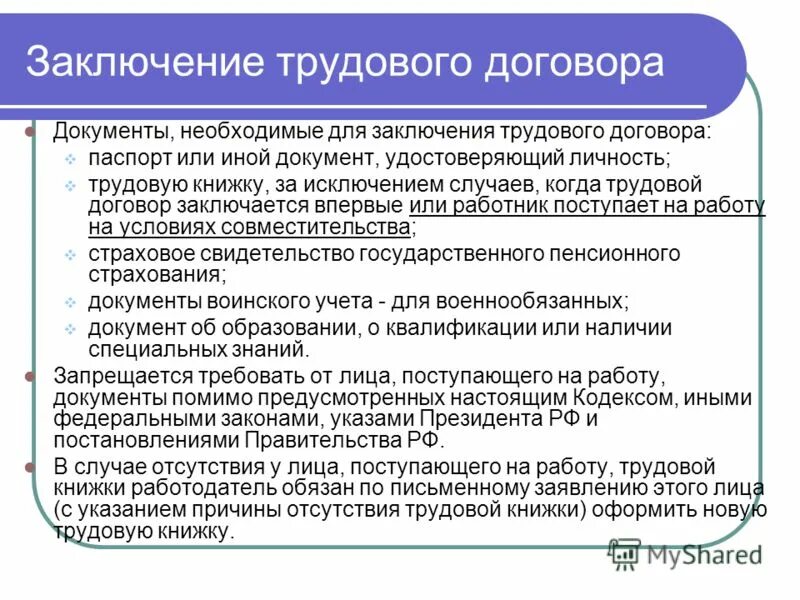 Заключение трудового договора

Документы, необходимые для заключения трудового договора:

паспорт или иной документ, удостоверяющий личность;

трудовую книжку, за исключением случаев, когда трудовой договор заключается впервые или работник поступает на работу на условиях совместительства;

страховое свидетельство государственного пенсионного страхования;

документы воинского учета - для военнообязанных;

документ об образовании, о квалификации или наличии специальных знаний.

Запрещается требовать от лица, поступающего на работу, документы помимо предусмотренных настоящим Кодексом, иными федеральными законами, указами Президента РФ и постановлениями Правительства РФ.

В случае отсутствия у лица, поступающего на работу, трудовой книжки работодатель обязан по письменному заявлению этого лица (с указанием причины отсутствия трудовой книжки) оформить новую трудовую книжку.

MyShared